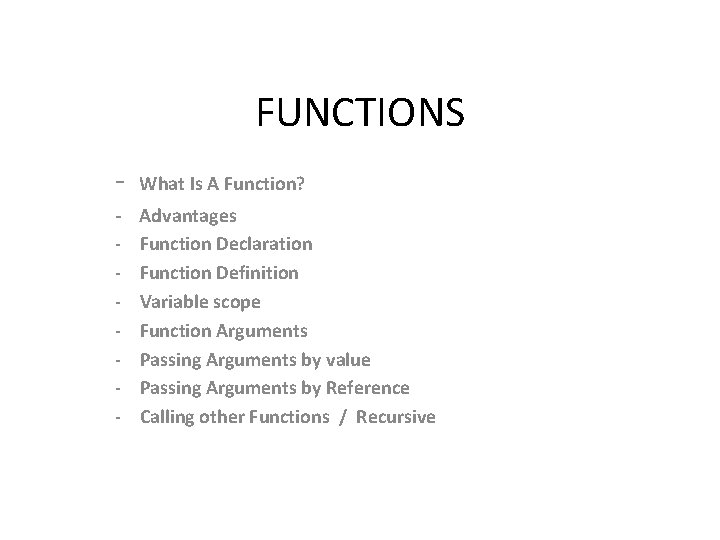 FUNCTIONS

- What Is A Function?
- Advantages
- Function Declaration
- Function Definition
- Variable scope
- Function Arguments
- Passing Arguments by value
- Passing Arguments by Reference
- Calling other Functions / Recursive